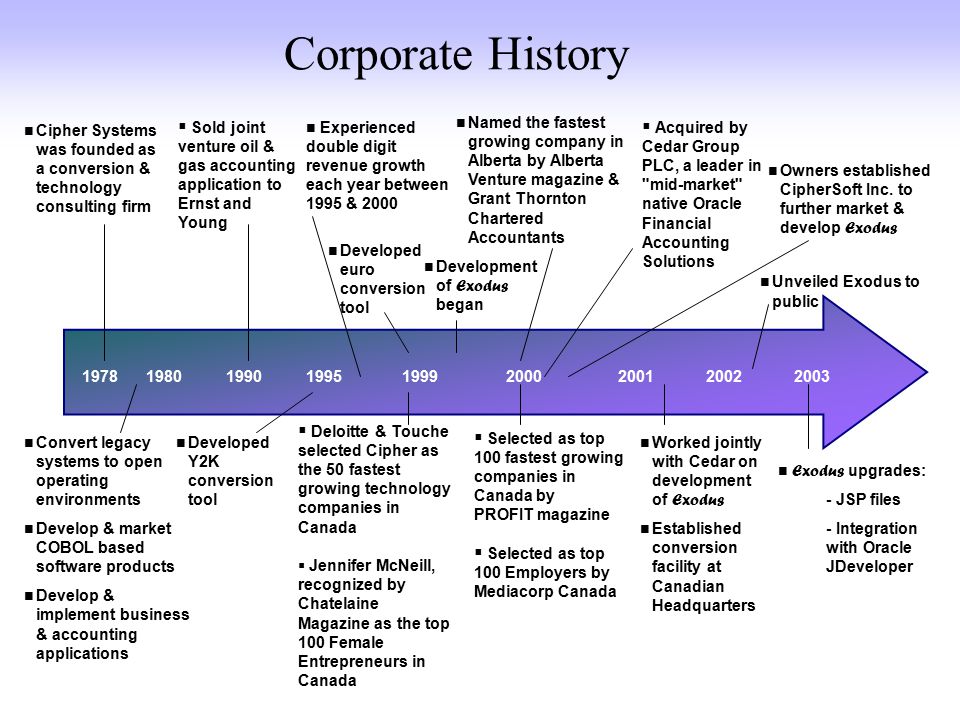 Corporate History

■ Cipher Systems was founded as a conversion & technology consulting firm

▪ Sold joint venture oil & gas accounting application to Ernst and Young

■ Experienced double digit revenue growth each year between 1995 & 2000

■ Developed euro conversion tool

■ Development of Exodus began

■ Named the fastest growing company in Alberta by Alberta Venture magazine & Grant Thornton Chartered Accountants

▪ Acquired by Cedar Group PLC, a leader in "mid-market" native Oracle Financial Accounting Solutions

■ Owners established CipherSoft Inc. to further market & develop Exodus

■ Unveiled Exodus to public

1978 1980 1990 1995 1999 2000 2001 2002 2003

■ Convert legacy systems to open operating environments

■ Develop & market COBOL based software products

■ Develop & implement business & accounting applications

■ Developed Y2K conversion tool

▪ Deloitte & Touche selected Cipher as the 50 fastest growing technology companies in Canada

▪ Jennifer McNeill, recognized by Chatelaine Magazine as the top 100 Female Entrepreneurs in Canada

▪ Selected as top 100 fastest growing companies in Canada by PROFIT magazine

▪ Selected as top 100 Employers by Mediacorp Canada

■ Worked jointly with Cedar on development of Exodus

■ Established conversion facility at Canadian Headquarters

■ Exodus upgrades:

- JSP files

- Integration with Oracle JDeveloper